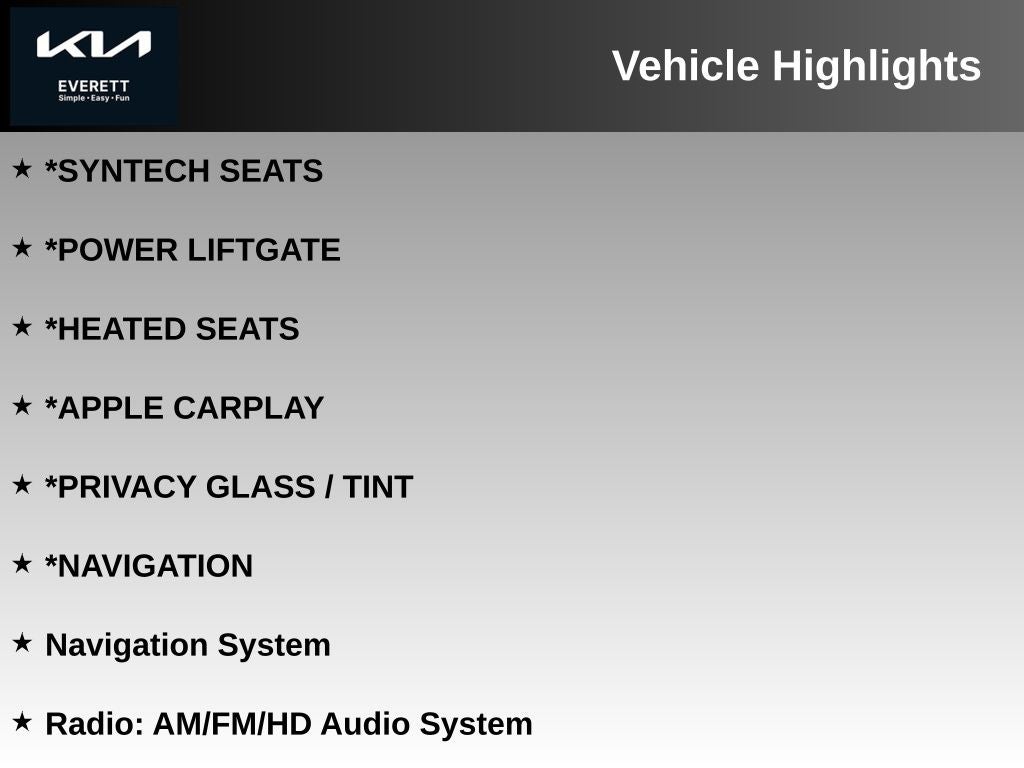 KIA
EVERETT
Simple • Easy • Fun

Vehicle Highlights

★ *SYNTECH SEATS

★ *POWER LIFTGATE

★ *HEATED SEATS

★ *APPLE CARPLAY

★ *PRIVACY GLASS / TINT

★ *NAVIGATION

★ Navigation System

★ Radio: AM/FM/HD Audio System